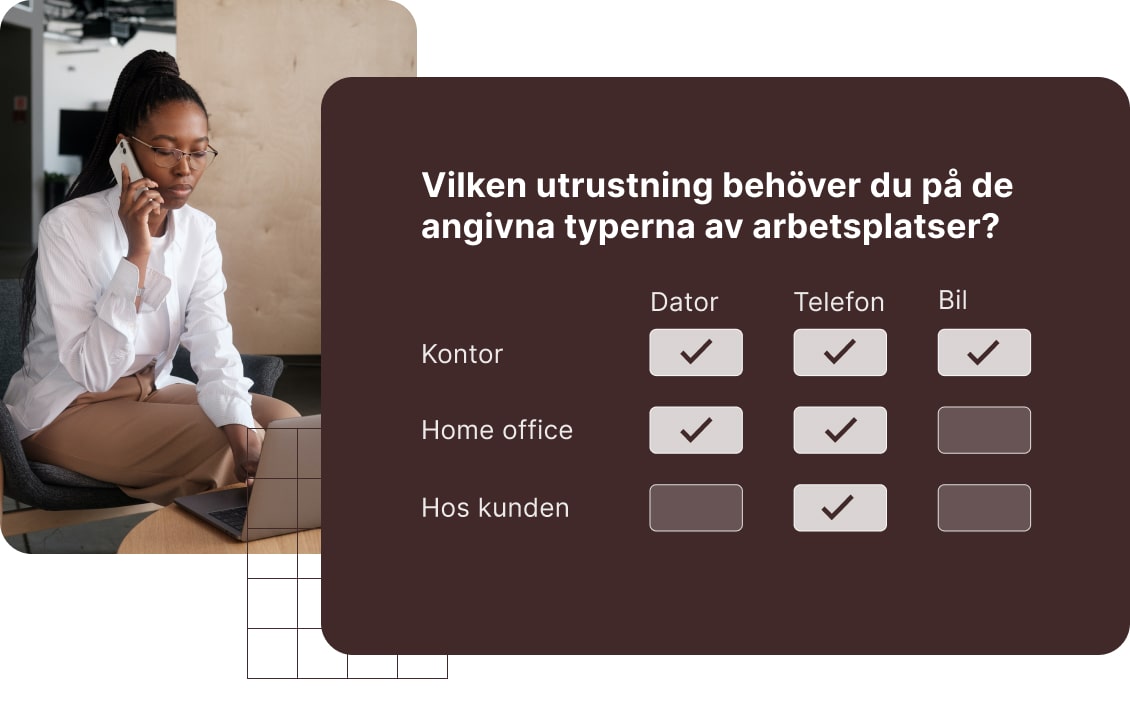 Vilken utrustning behöver du på de angivna typerna av arbetsplatser?

| | Dator | Telefon | Bil |
|---|---|---|---|
| Kontor | ✓ | ✓ | ✓ |
| Home office | ✓ | ✓ | |
| Hos kunden | | ✓ | |